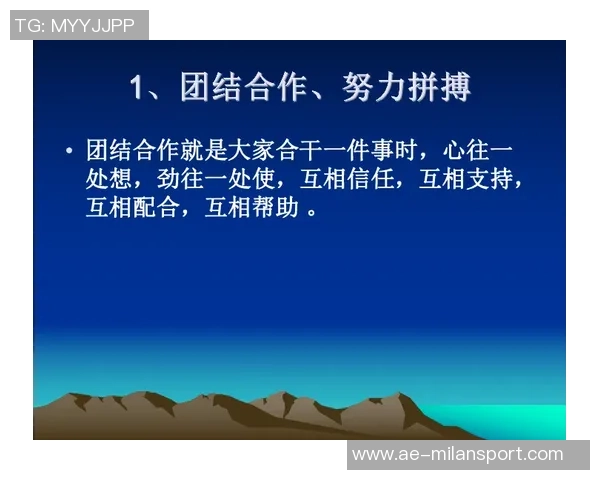 TG: MYYJJPP

1、团结合作、努力拼搏

• 团结合作就是大家合干一件事时，心往一处想，劲往一处使，互相信任，互相支持，互相配合，互相帮助 。

www.ae-milansport.com